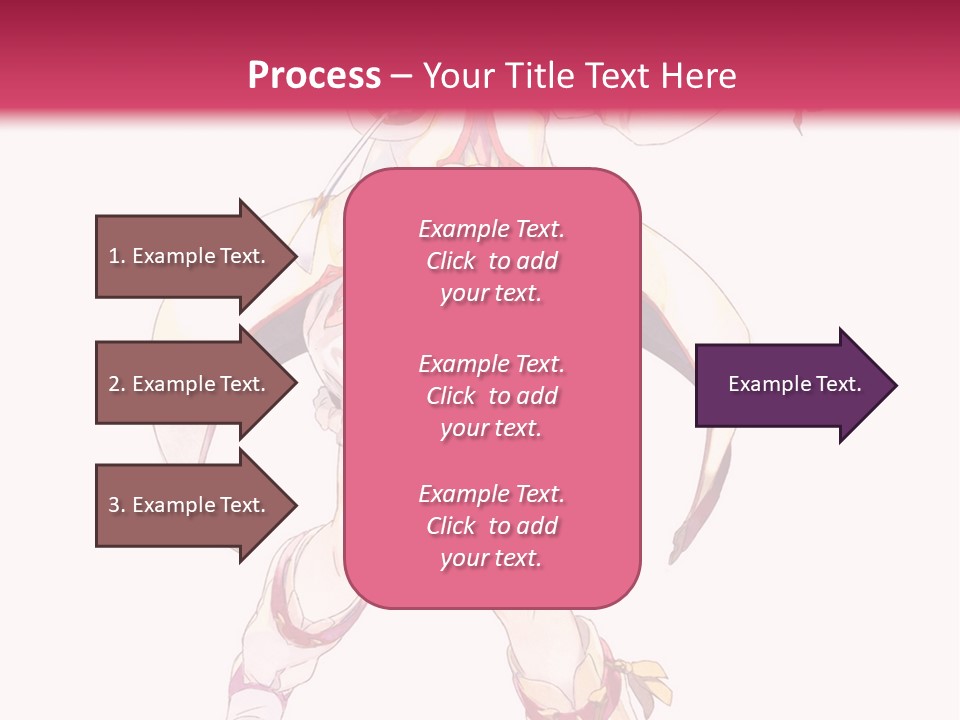 Process – Your Title Text Here

1. Example Text.

2. Example Text.

3. Example Text.

Example Text. Click to add your text.

Example Text. Click to add your text.

Example Text. Click to add your text.

Example Text.